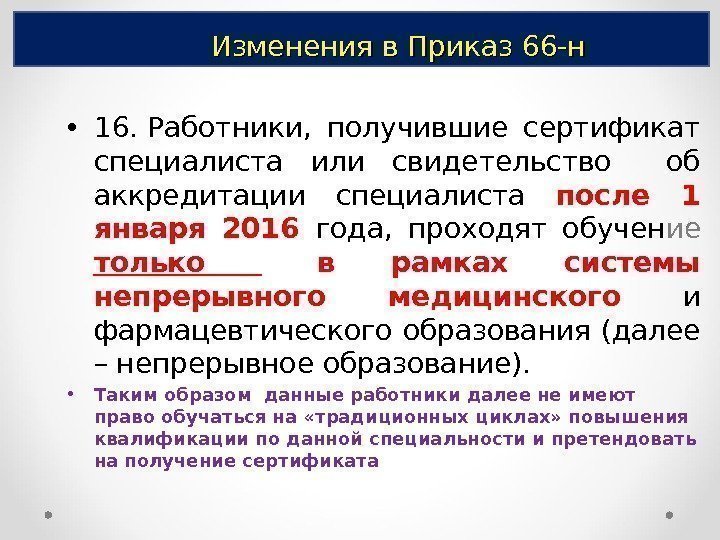 Изменения в Приказ 66-н

• 16. Работники, получившие сертификат специалиста или свидетельство об аккредитации специалиста после 1 января 2016 года, проходят обучение только в рамках системы непрерывного медицинского и фармацевтического образования (далее – непрерывное образование).

• Таким образом данные работники далее не имеют право обучаться на «традиционных циклах» повышения квалификации по данной специальности и претендовать на получение сертификата